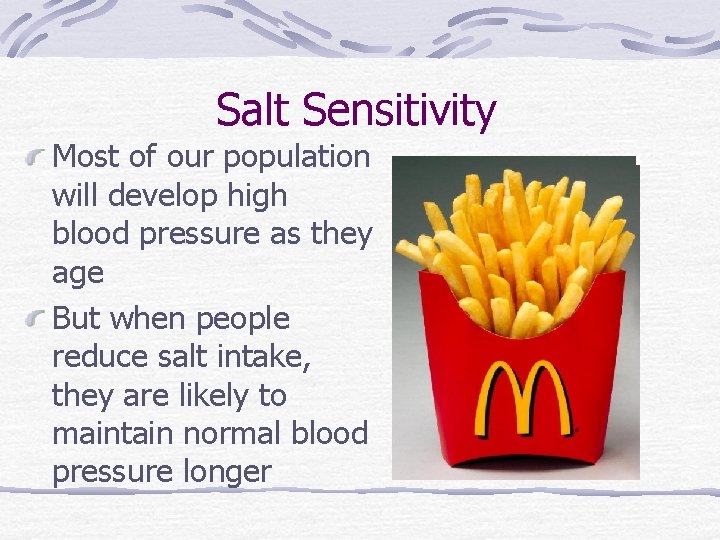 Salt Sensitivity

Most of our population will develop high blood pressure as they age

But when people reduce salt intake, they are likely to maintain normal blood pressure longer

M